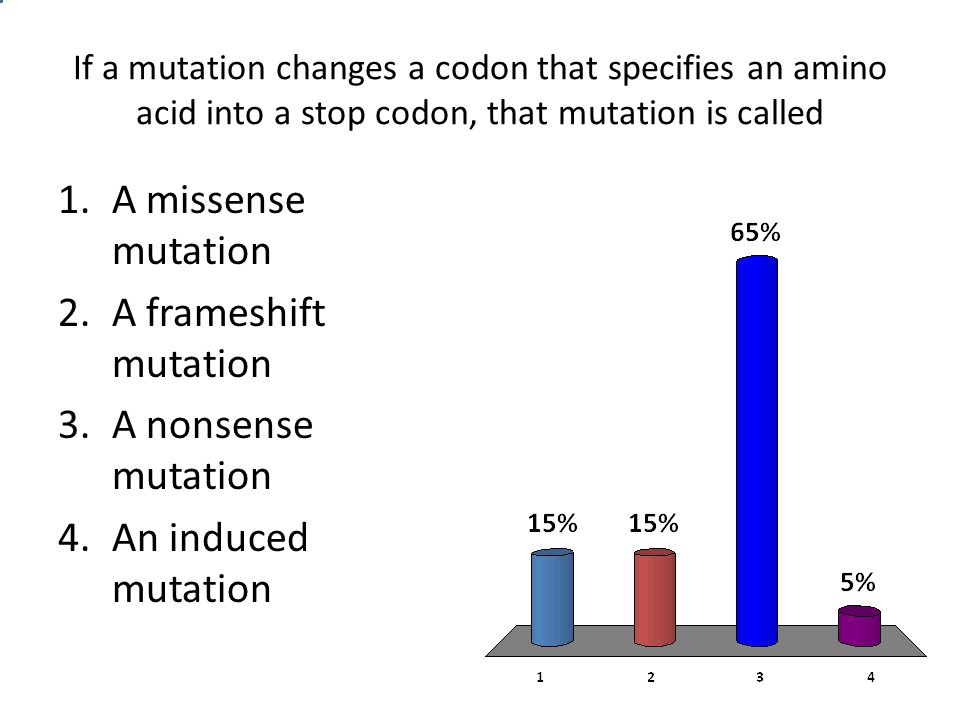 If a mutation changes a codon that specifies an amino acid into a stop codon, that mutation is called

1. A missense mutation
2. A frameshift mutation
3. A nonsense mutation
4. An induced mutation

15%
15%
65%
5%

1
2
3
4